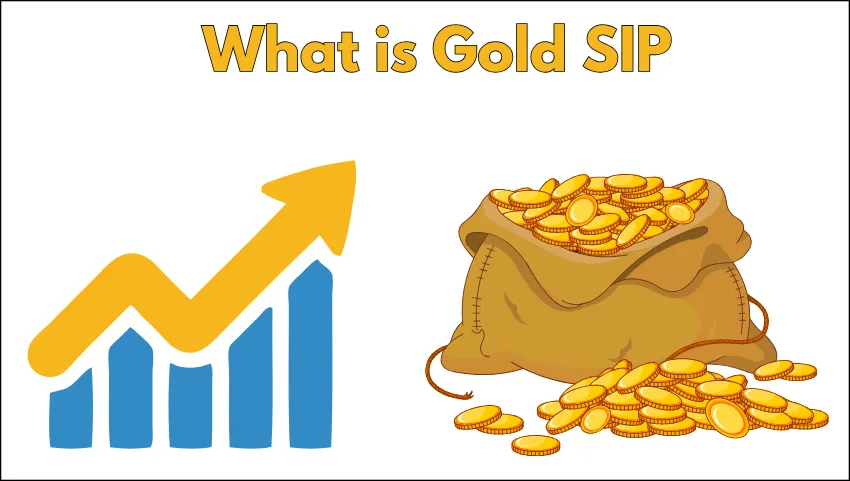 What is Gold SIP